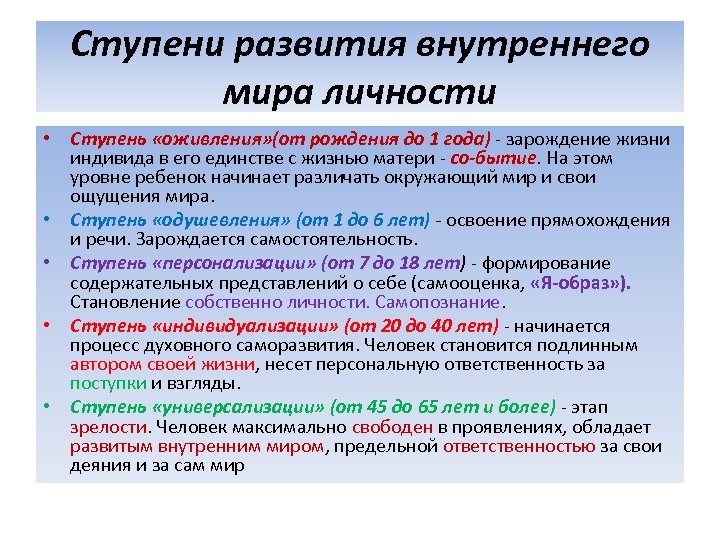 Ступени развития внутреннего мира личности

• Ступень «оживления»(от рождения до 1 года) - зарождение жизни индивида в его единстве с жизнью матери - со-бытие. На этом уровне ребенок начинает различать окружающий мир и свои ощущения мира.

• Ступень «одушевления» (от 1 до 6 лет) - освоение прямохождения и речи. Зарождается самостоятельность.

• Ступень «персонализации» (от 7 до 18 лет) - формирование содержательных представлений о себе (самооценка, «Я-образ»). Становление собственно личности. Самопознание.

• Ступень «индивидуализации» (от 20 до 40 лет) - начинается процесс духовного саморазвития. Человек становится подлинным автором своей жизни, несет персональную ответственность за поступки и взгляды.

• Ступень «универсализации» (от 45 до 65 лет и более) - этап зрелости. Человек максимально свободен в проявлениях, обладает развитым внутренним миром, предельной ответственностью за свои деяния и за сам мир